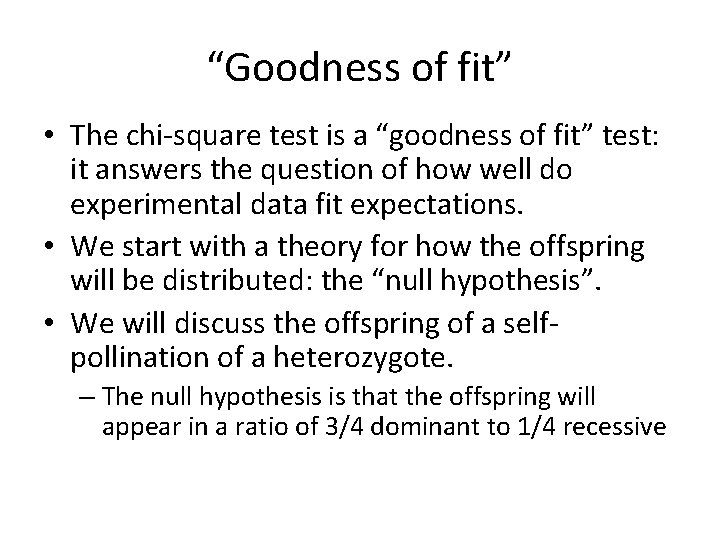 “Goodness of fit”

• The chi-square test is a “goodness of fit” test: it answers the question of how well do experimental data fit expectations.

• We start with a theory for how the offspring will be distributed: the “null hypothesis”.

• We will discuss the offspring of a self-pollination of a heterozygote.

– The null hypothesis is that the offspring will appear in a ratio of 3/4 dominant to 1/4 recessive